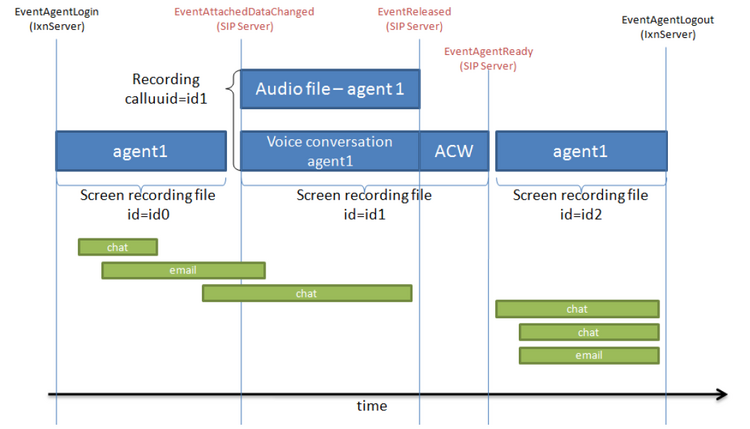 EventAgentLogin
(IxnServer)

EventAttachedDataChanged
(SIP Server)

EventReleased
(SIP Server)

EventAgentReady
(SIP Server)

EventAgentLogout
(IxnServer)

Recording
calluuid=id1

Audio file – agent 1

agent1

Voice conversation
agent1

ACW

agent1

Screen recording file
id=id0

Screen recording file
id=id1

Screen recording file
id=id2

chat

email

chat

chat

chat

email

time